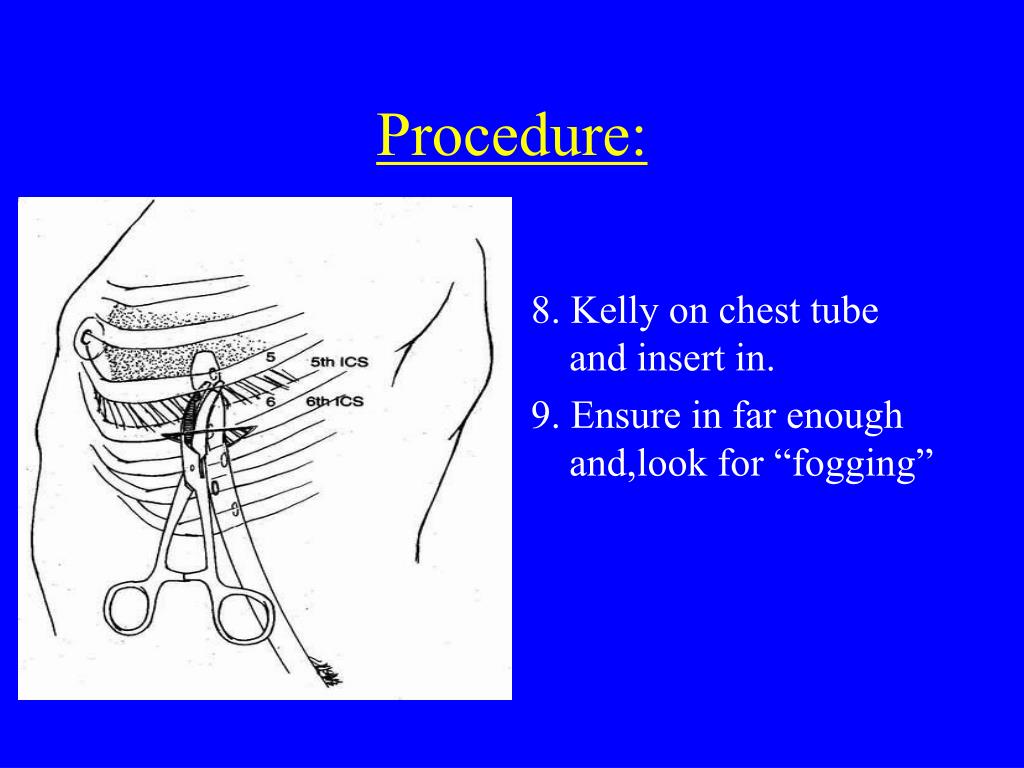 Procedure:

5
5th ICS
6
6th ICS

8. Kelly on chest tube and insert in.

9. Ensure in far enough and,look for “fogging”